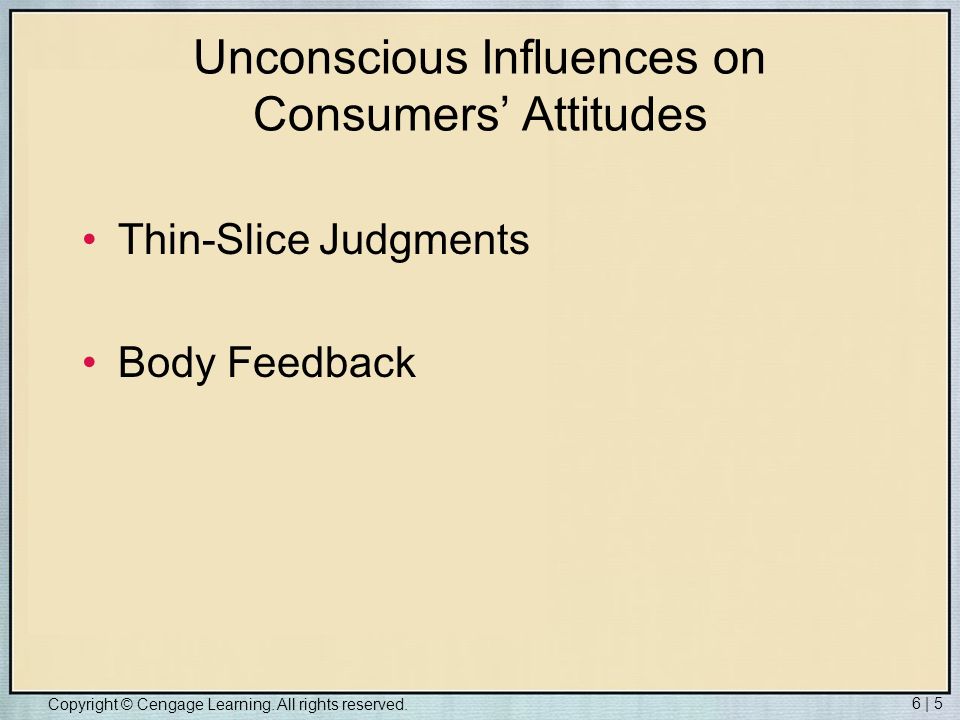 Unconscious Influences on Consumers' Attitudes

• Thin-Slice Judgments

• Body Feedback

Copyright © Cengage Learning. All rights reserved.

6 | 5